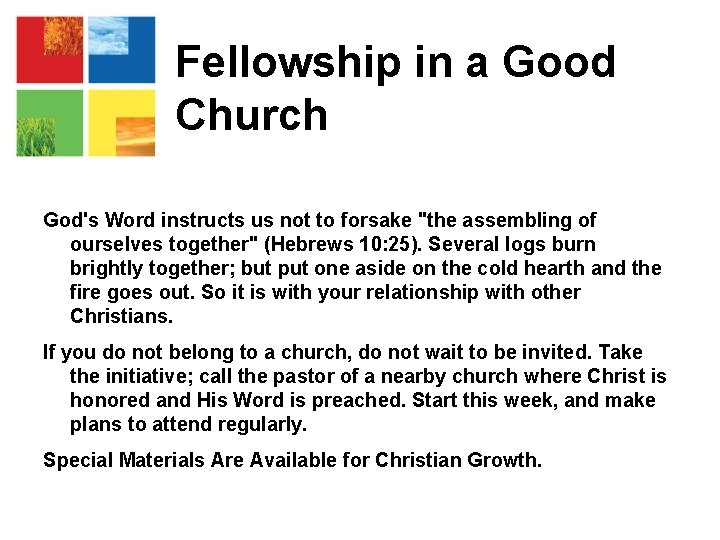 Fellowship in a Good Church

God's Word instructs us not to forsake "the assembling of ourselves together" (Hebrews 10:25). Several logs burn brightly together; but put one aside on the cold hearth and the fire goes out. So it is with your relationship with other Christians.

If you do not belong to a church, do not wait to be invited. Take the initiative; call the pastor of a nearby church where Christ is honored and His Word is preached. Start this week, and make plans to attend regularly.

Special Materials Are Available for Christian Growth.